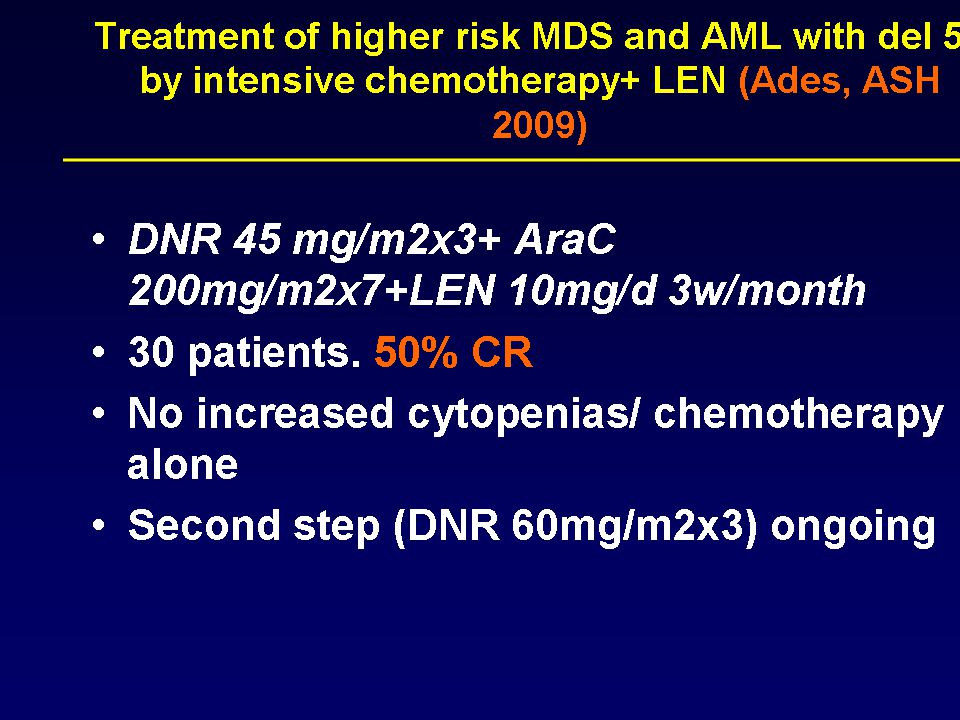 Treatment of higher risk MDS and AML with del 5 by intensive chemotherapy+ LEN (Ades, ASH 2009)

• DNR 45 mg/m2x3+ AraC 200mg/m2x7+LEN 10mg/d 3w/month
• 30 patients. 50% CR
• No increased cytopenias/ chemotherapy alone
• Second step (DNR 60mg/m2x3) ongoing